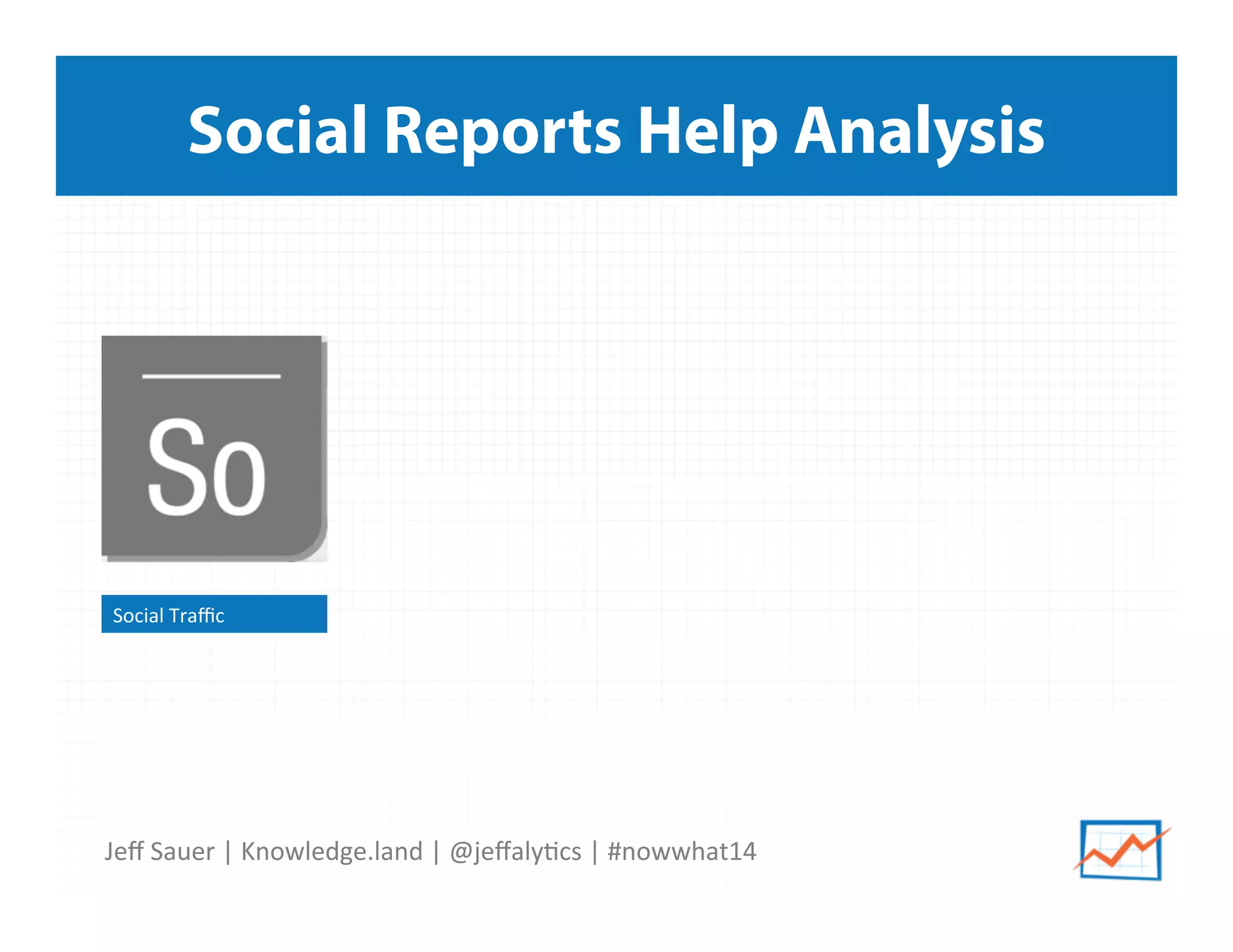 Social Reports Help Analysis

So

Social Traffic

Jeff Sauer | Knowledge.land | @jeffalytics | #nowwhat14